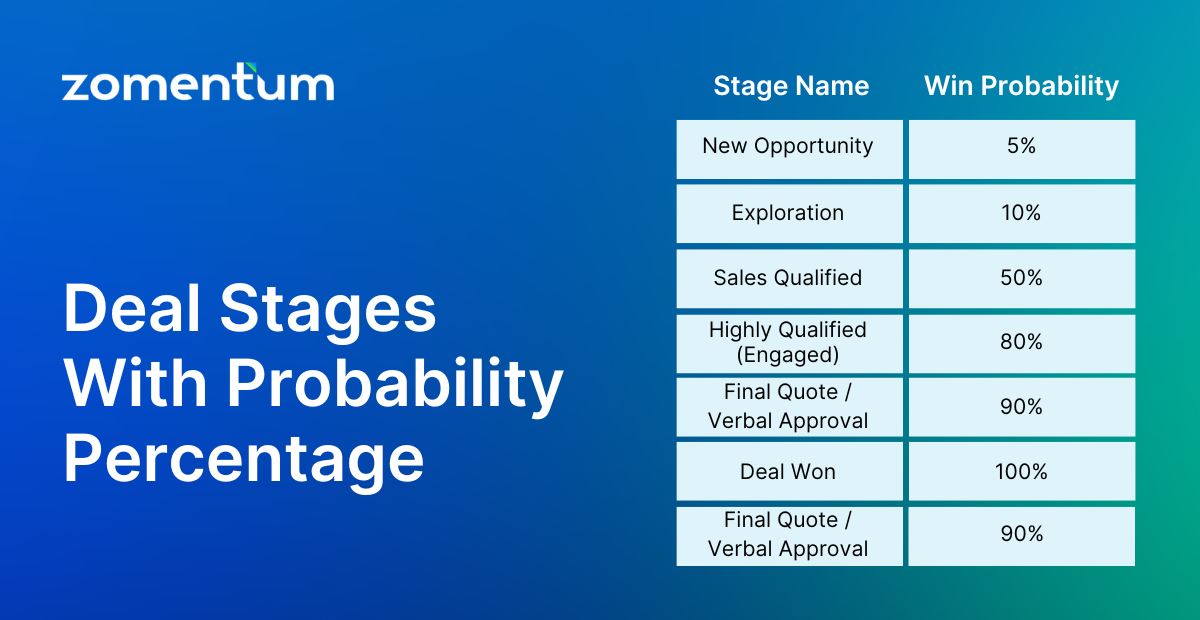 zomentum

Deal Stages With Probability Percentage

| Stage Name | Win Probability |
|---|---|
| New Opportunity | 5% |
| Exploration | 10% |
| Sales Qualified | 50% |
| Highly Qualified (Engaged) | 80% |
| Final Quote / Verbal Approval | 90% |
| Deal Won | 100% |
| Final Quote / Verbal Approval | 90% |